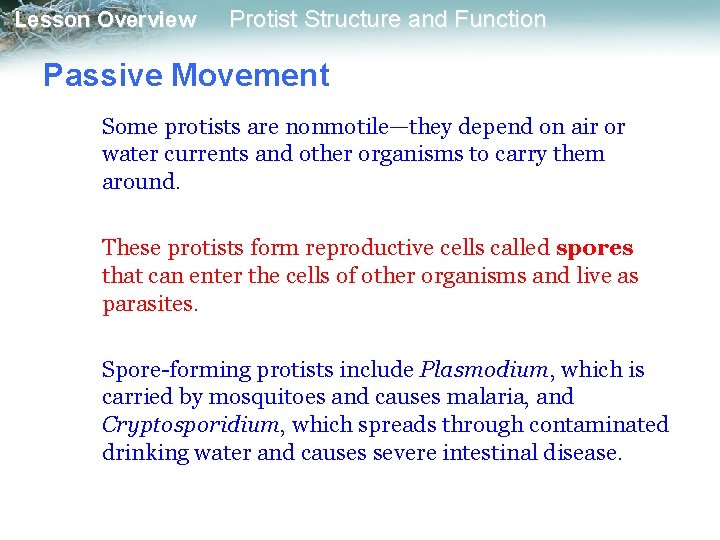 Lesson Overview Protist Structure and Function

Passive Movement

Some protists are nonmotile—they depend on air or water currents and other organisms to carry them around.

These protists form reproductive cells called spores that can enter the cells of other organisms and live as parasites.

Spore-forming protists include Plasmodium, which is carried by mosquitoes and causes malaria, and Cryptosporidium, which spreads through contaminated drinking water and causes severe intestinal disease.